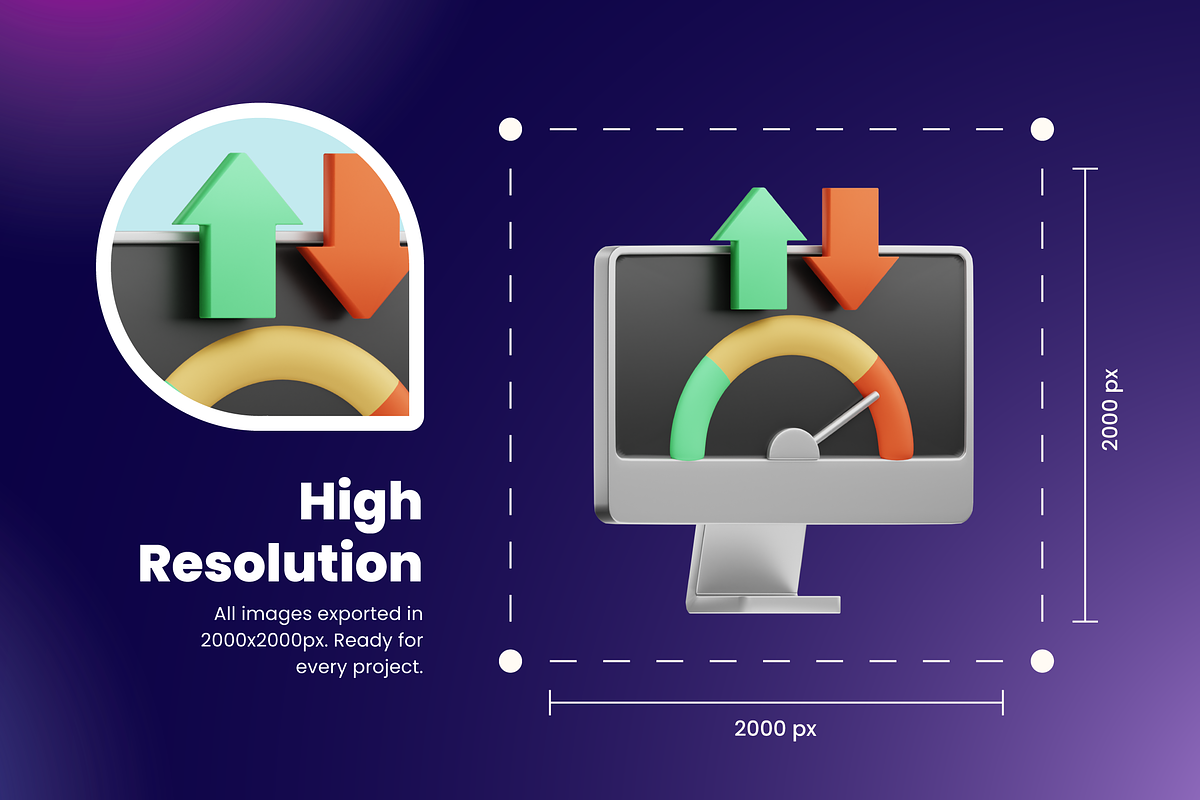 High Resolution

All images exported in 2000x2000px. Ready for every project.

2000 px

2000 px